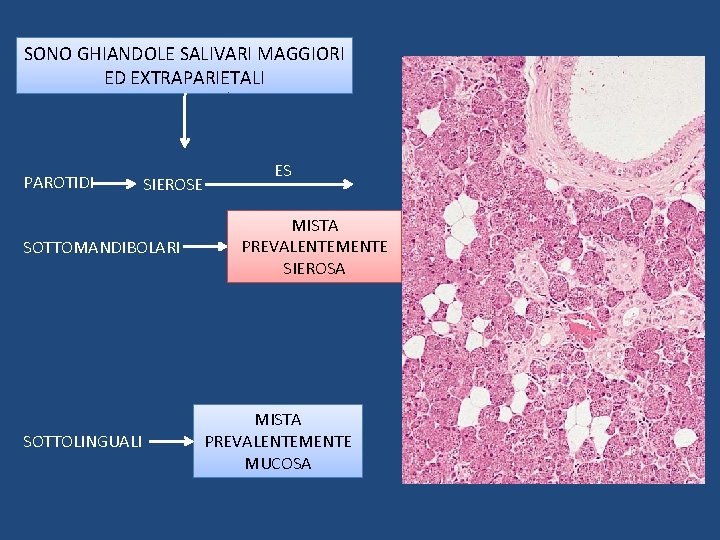 SONO GHIANDOLE SALIVARI MAGGIORI ED EXTRAPARIETALI

PAROTIDI SIEROSE ES

SOTTOMANDIBOLARI MISTA PREVALENTEMENTE SIEROSA

SOTTOLINGUALI MISTA PREVALENTEMENTE MUCOSA